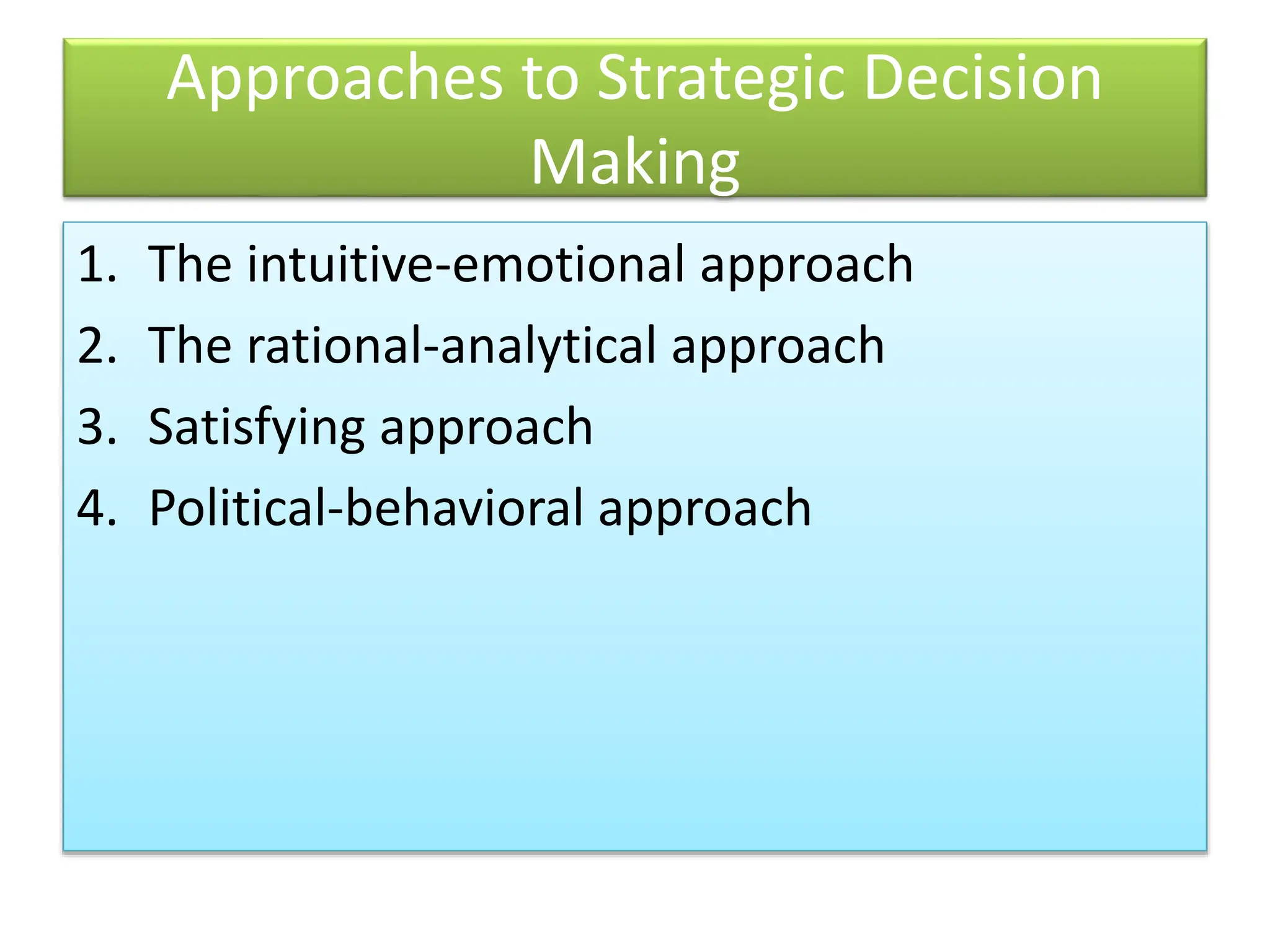 Approaches to Strategic Decision Making

1. The intuitive-emotional approach
2. The rational-analytical approach
3. Satisfying approach
4. Political-behavioral approach